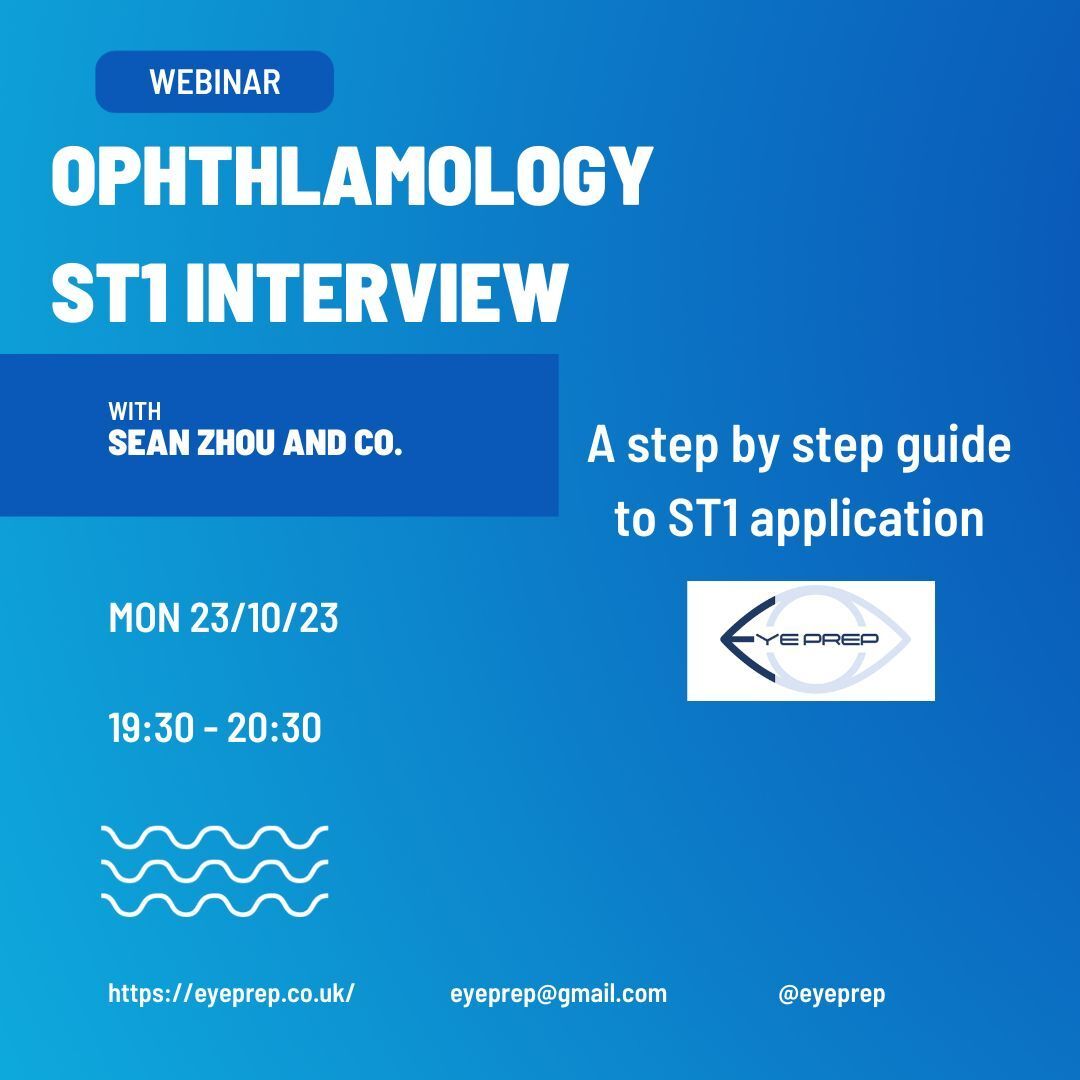 WEBINAR

OPHTHLAMOLOGY ST1 INTERVIEW

WITH
SEAN ZHOU AND CO.

A step by step guide to ST1 application

EYE PREP

MON 23/10/23

19:30 - 20:30

https://eyeprep.co.uk/ eyeprep@gmail.com @eyeprep